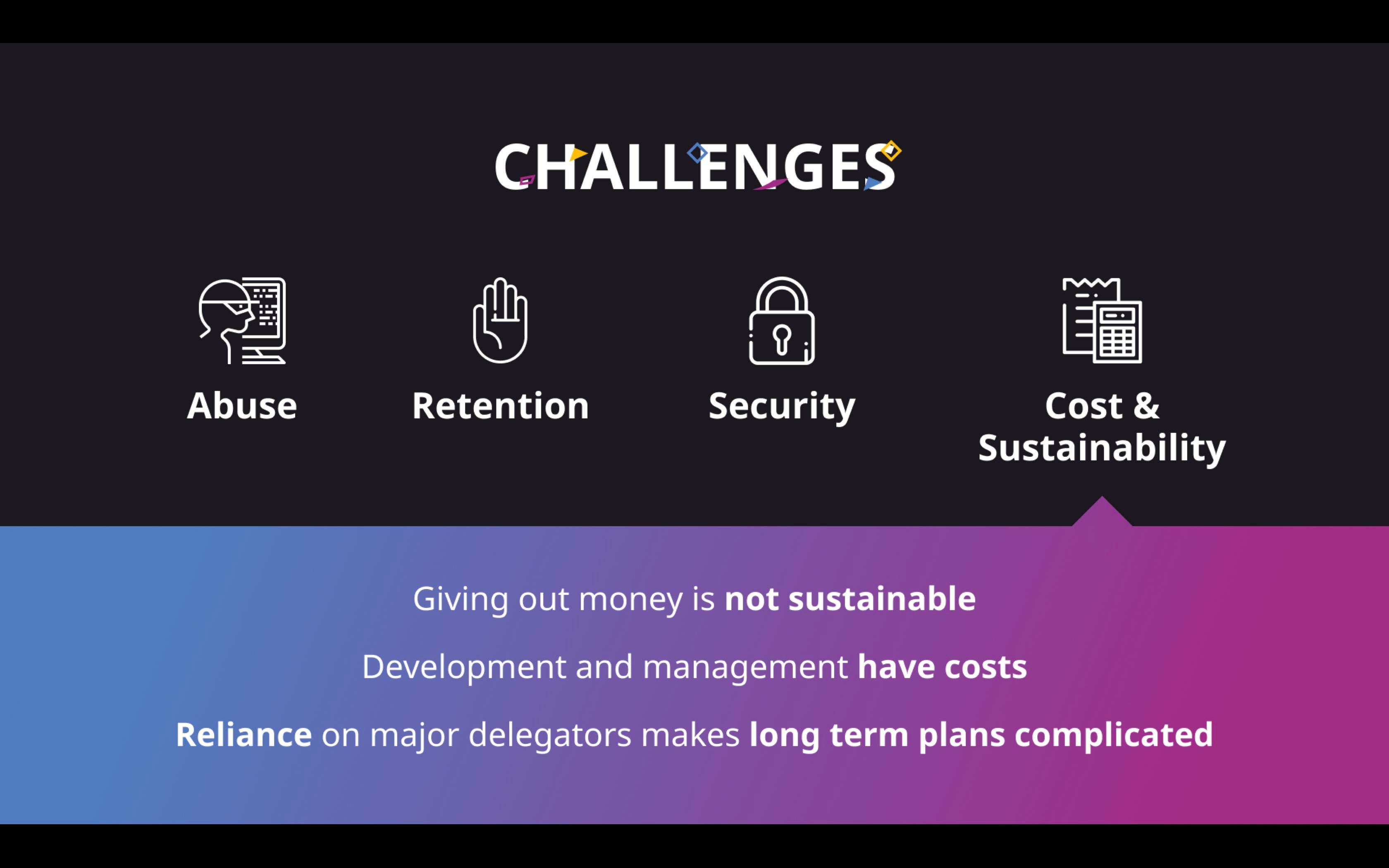 CHALLENGES

Abuse

Retention

Security

Cost & Sustainability

Giving out money is not sustainable

Development and management have costs

Reliance on major delegators makes long term plans complicated